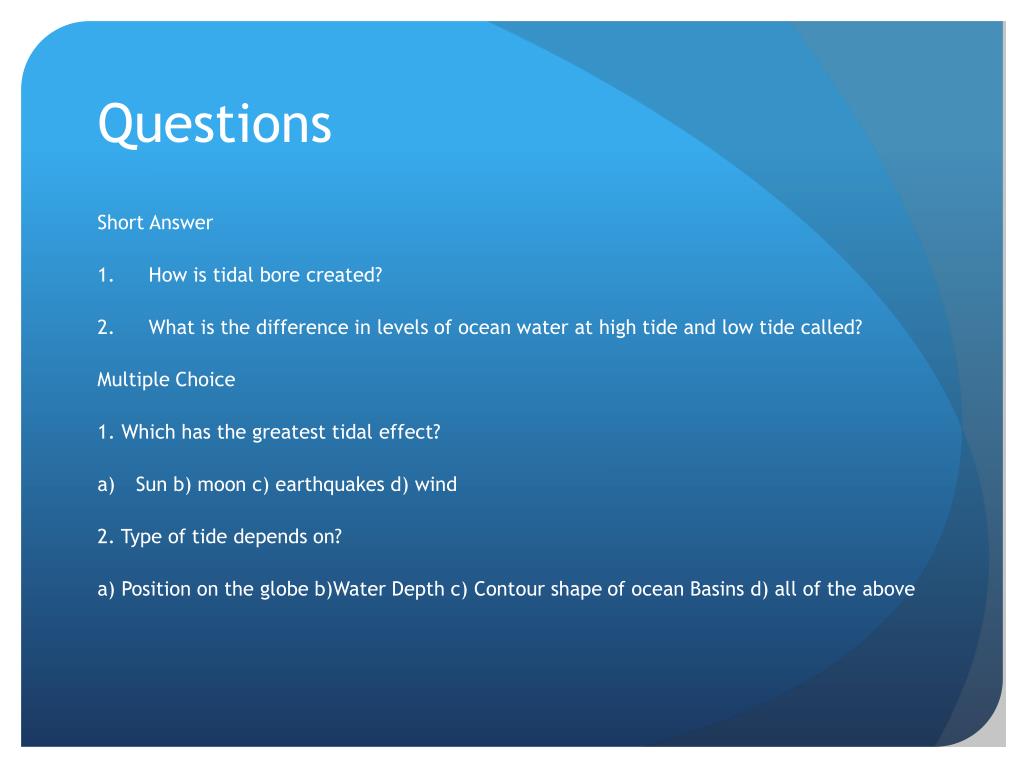 Questions

Short Answer

1. How is tidal bore created?

2. What is the difference in levels of ocean water at high tide and low tide called?

Multiple Choice

1. Which has the greatest tidal effect?

a) Sun b) moon c) earthquakes d) wind

2. Type of tide depends on?

a) Position on the globe b)Water Depth c) Contour shape of ocean Basins d) all of the above